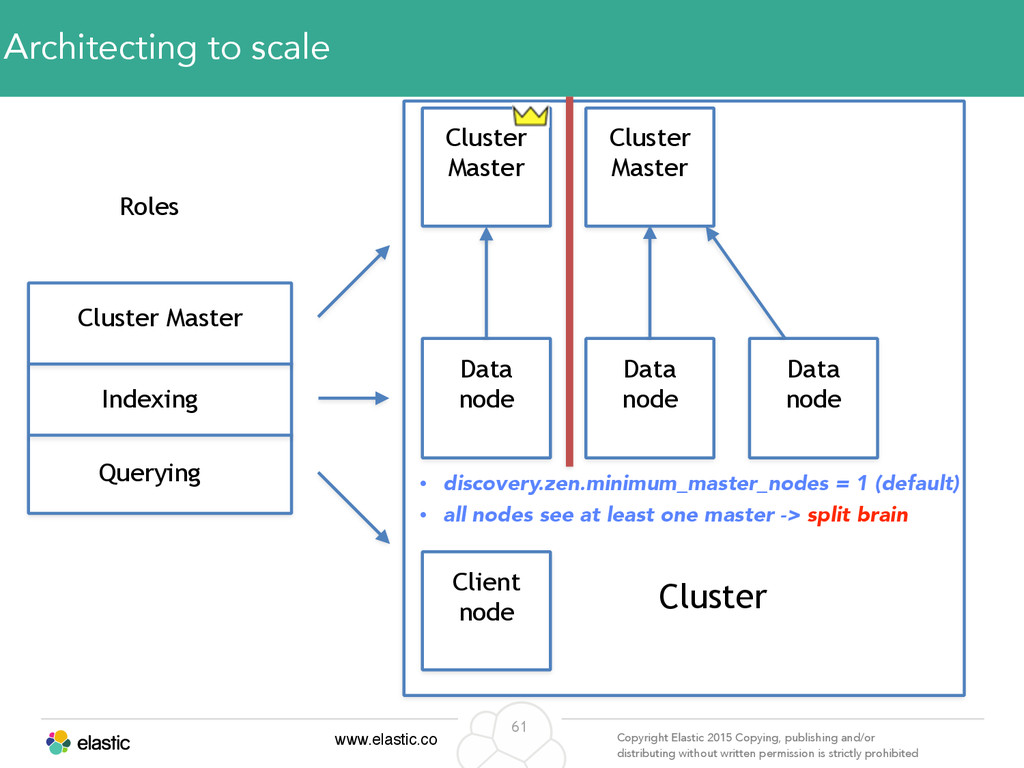 Architecting to scale

Roles

Cluster Master

Indexing

Querying

Cluster Master

Cluster Master

Data node

Data node

Data node

• discovery.zen.minimum_master_nodes = 1 (default)
• all nodes see at least one master -> split brain

Client node

Cluster

elastic

www.elastic.co

61

Copyright Elastic 2015 Copying, publishing and/or distributing without written permission is strictly prohibited